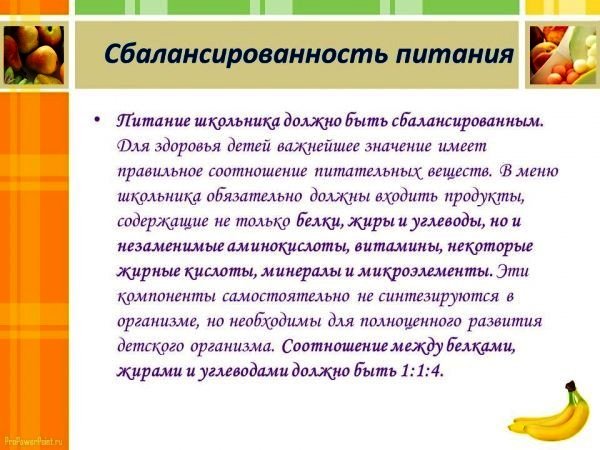 Сбалансированность питания

• Питание школьника должно быть сбалансированным. Для здоровья детей важнейшее значение имеет правильное соотношение питательных веществ. В меню школьника обязательно должны входить продукты, содержащие не только белки, жиры и углеводы, но и незаменимые аминокислоты, витамины, некоторые жирные кислоты, минералы и микроэлементы. Эти компоненты самостоятельно не синтезируются в организме, но необходимы для полноценного развития детского организма. Соотношение между белками, жирами и углеводами должно быть 1:1:4.

ProPowerPoint.ru